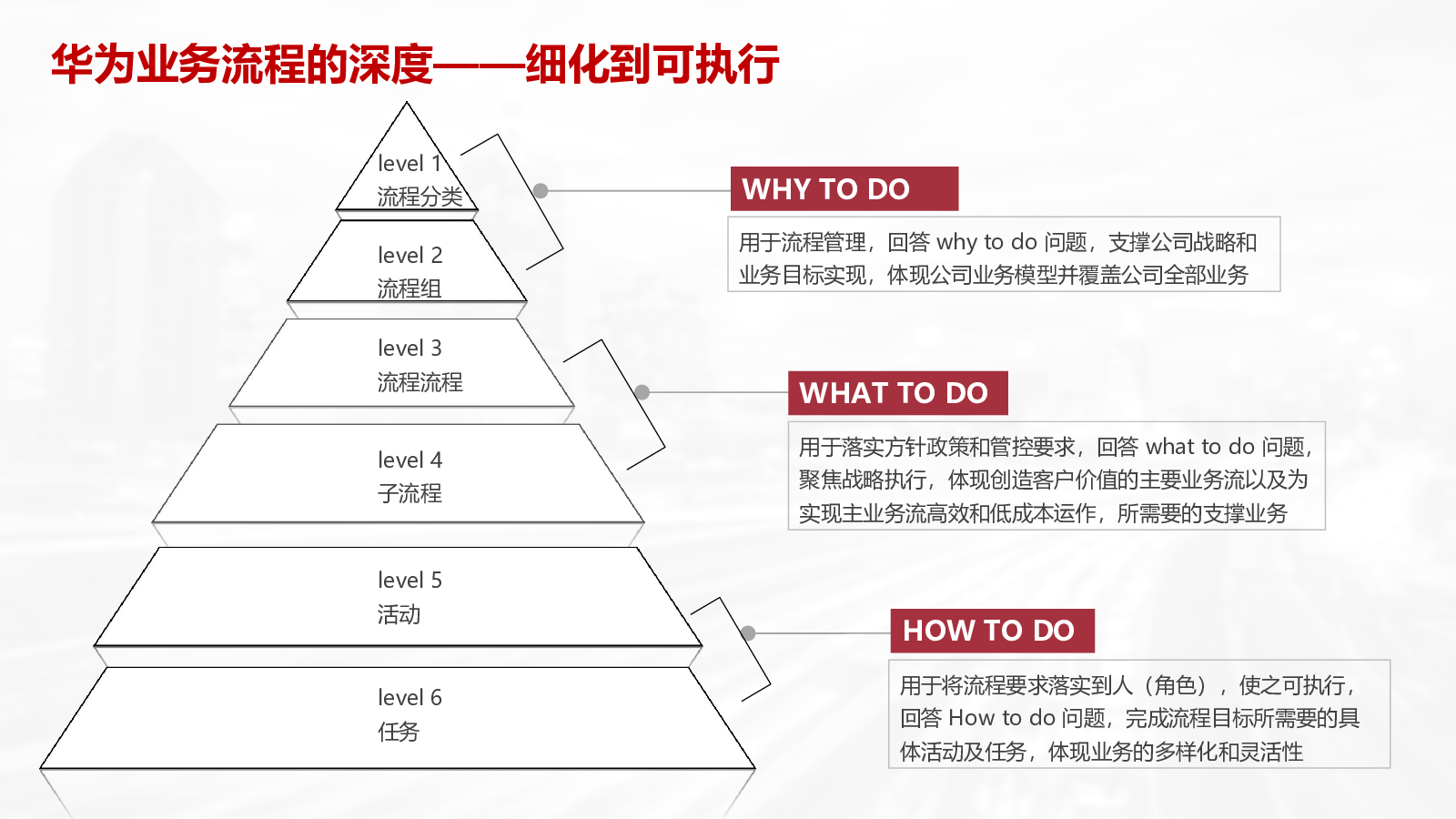 华为业务流程的深度——细化到可执行

level 1
流程分类

level 2
流程组

level 3
流程流程

level 4
子流程

level 5
活动

level 6
任务

WHY TO DO

用于流程管理，回答 why to do 问题，支撑公司战略和业务目标实现，体现公司业务模型并覆盖公司全部业务

WHAT TO DO

用于落实方针政策和管控要求，回答 what to do 问题，聚焦战略执行，体现创造客户价值的主要业务流以及为实现主业务流高效和低成本运作，所需要的支撑业务

HOW TO DO

用于将流程要求落实到人（角色），使之可执行，回答 How to do 问题，完成流程目标所需要的具体活动及任务，体现业务的多样化和灵活性